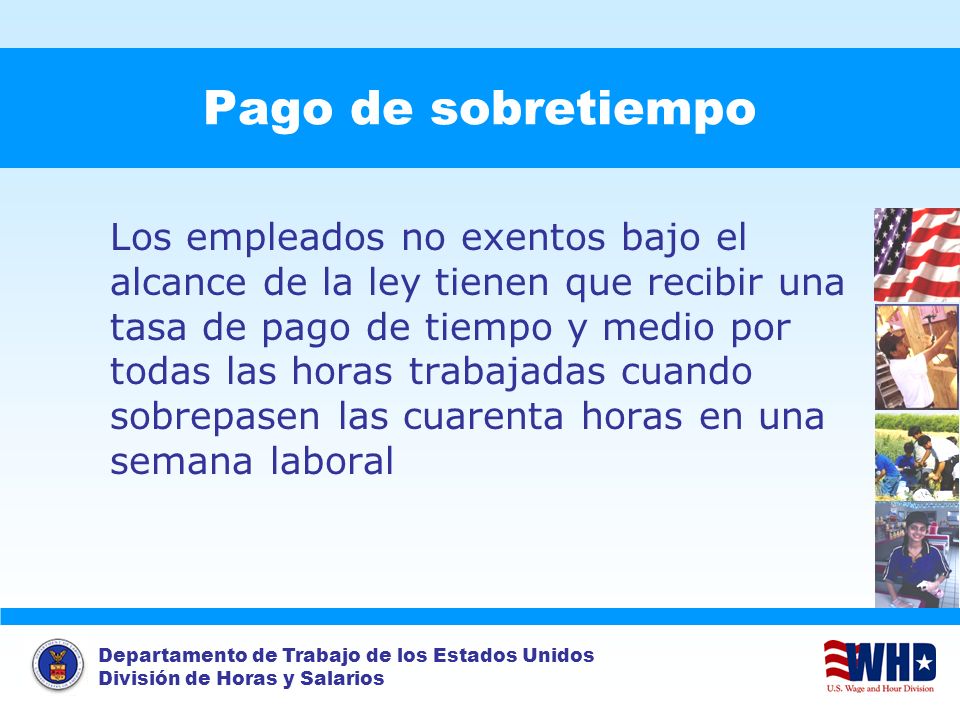 Pago de sobretiempo

Los empleados no exentos bajo el alcance de la ley tienen que recibir una tasa de pago de tiempo y medio por todas las horas trabajadas cuando sobrepasen las cuarenta horas en una semana laboral

Departamento de Trabajo de los Estados Unidos
División de Horas y Salarios

WHD
U.S. Wage and Hour Division